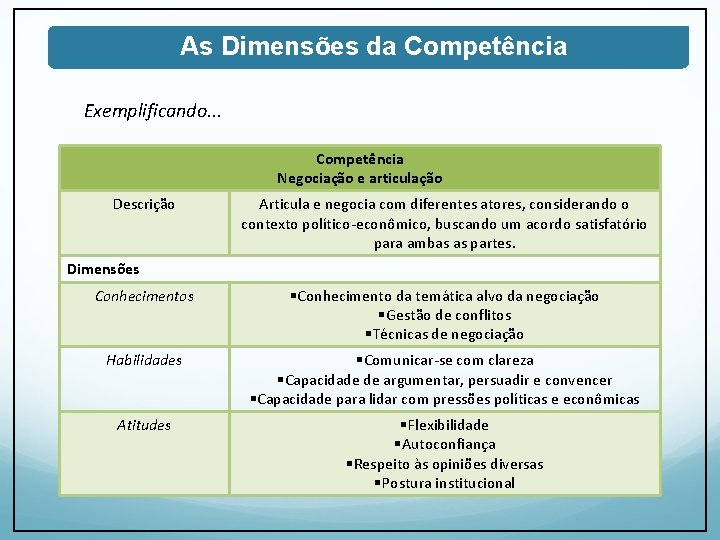 As Dimensões da Competência

Exemplificando...

| Competência Negociação e articulação | |
|---|---|
| Descrição | Articula e negocia com diferentes atores, considerando o contexto político-econômico, buscando um acordo satisfatório para ambas as partes. |
| Dimensões | |
| Conhecimentos | ▪Conhecimento da temática alvo da negociação ▪Gestão de conflitos ▪Técnicas de negociação |
| Habilidades | ▪Comunicar-se com clareza ▪Capacidade de argumentar, persuadir e convencer ▪Capacidade para lidar com pressões políticas e econômicas |
| Atitudes | ▪Flexibilidade ▪Autoconfiança ▪Respeito às opiniões diversas ▪Postura institucional |